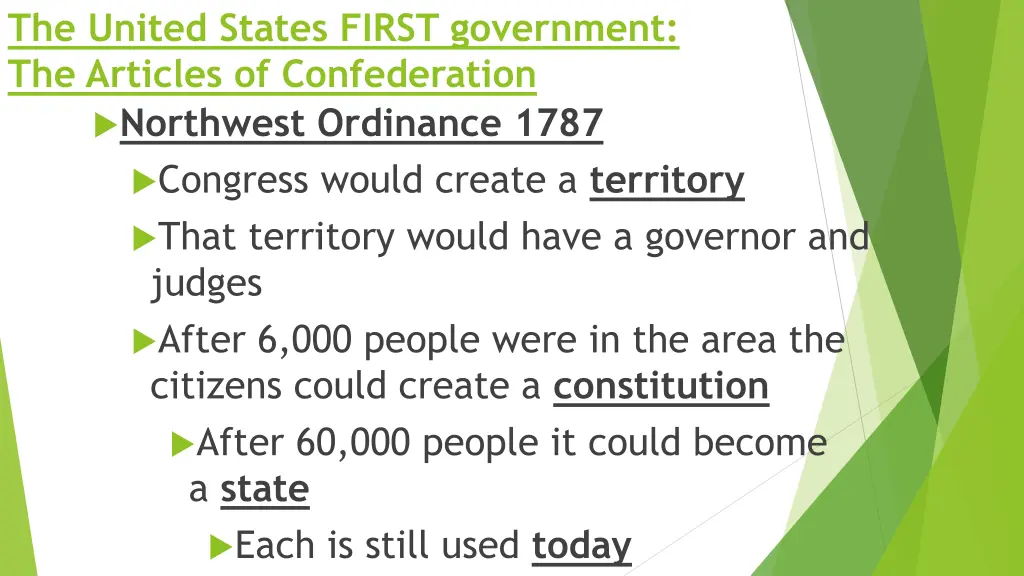 The United States FIRST government:
The Articles of Confederation

Northwest Ordinance 1787

Congress would create a territory

That territory would have a governor and judges

After 6,000 people were in the area the citizens could create a constitution

After 60,000 people it could become a state

Each is still used today